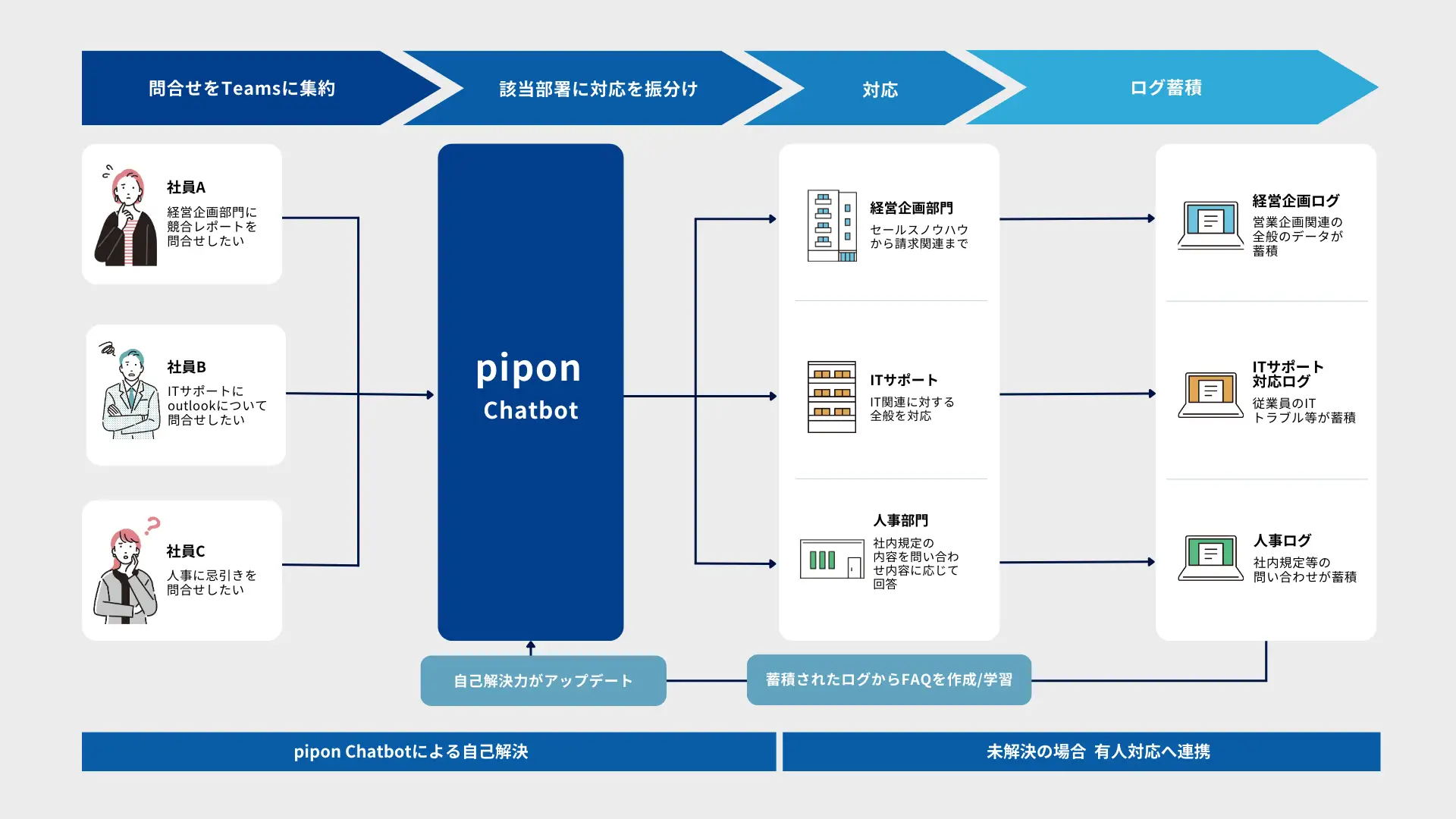 問合せをTeamsに集約

該当部署に対応を振分け

対応

ログ蓄積

社員A
経営企画部門に競合レポートを問合せしたい

社員B
ITサポートにoutlookについて問合せしたい

社員C
人事に忌引きを問合せしたい

pipon
Chatbot

経営企画部門
セールスノウハウから請求関連まで

ITサポート
IT関連に対する全般を対応

人事部門
社内規定の内容を問い合わせ内容に応じて回答

経営企画ログ
営業企画関連の全般のデータが蓄積

ITサポート対応ログ
従業員のITトラブル等が蓄積

人事ログ
社内規定等の問い合わせが蓄積

自己解決力がアップデート

蓄積されたログからFAQを作成/学習

pipon Chatbotによる自己解決

未解決の場合 有人対応へ連携